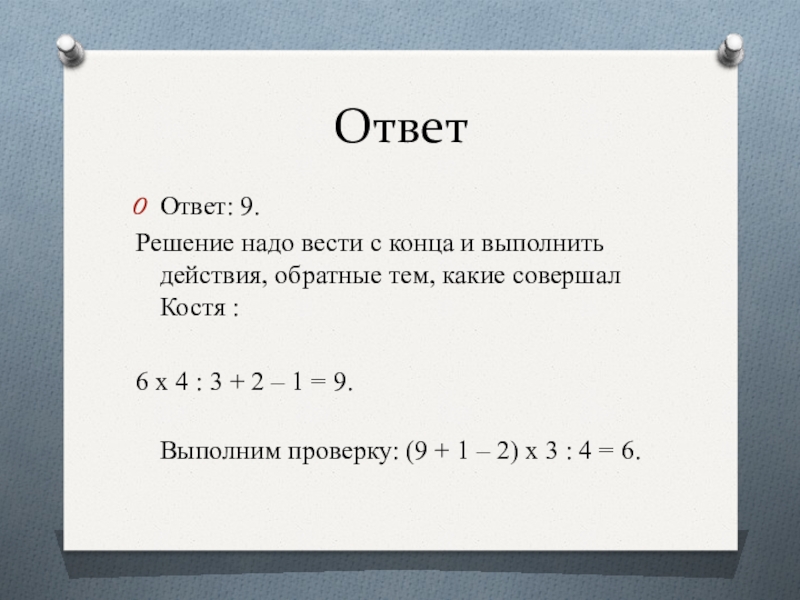 Ответ

Ответ: 9.

Решение надо вести с конца и выполнить действия, обратные тем, какие совершал Костя :

6 х 4 : 3 + 2 – 1 = 9.

Выполним проверку: (9 + 1 – 2) х 3 : 4 = 6.